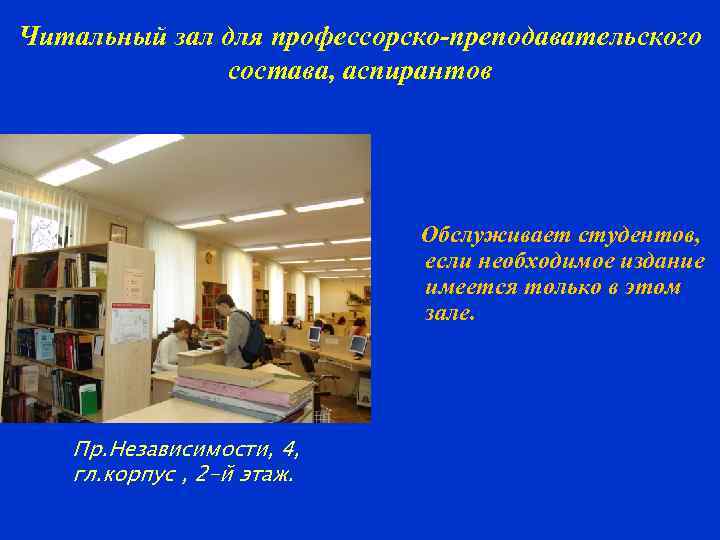 Читальный зал для профессорско-преподавательского состава, аспирантов

Обслуживает студентов, если необходимое издание имеется только в этом зале.

Пр.Независимости, 4,
гл.корпус , 2-й этаж.